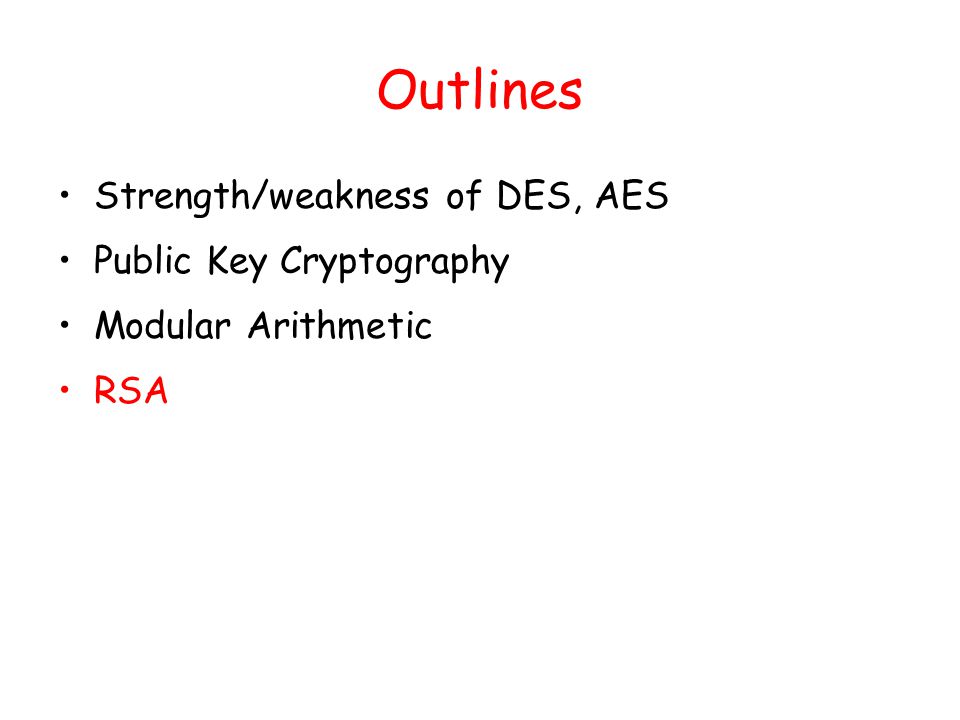 Outlines

• Strength/weakness of DES, AES
• Public Key Cryptography
• Modular Arithmetic
• RSA